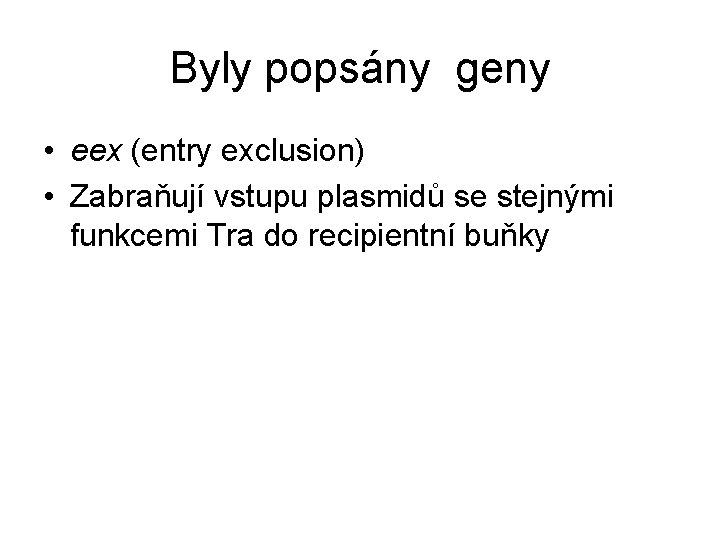 Byly popsány  geny

• eex (entry exclusion)
• Zabraňují vstupu plasmidů se stejnými funkcemi Tra do recipientní buňky